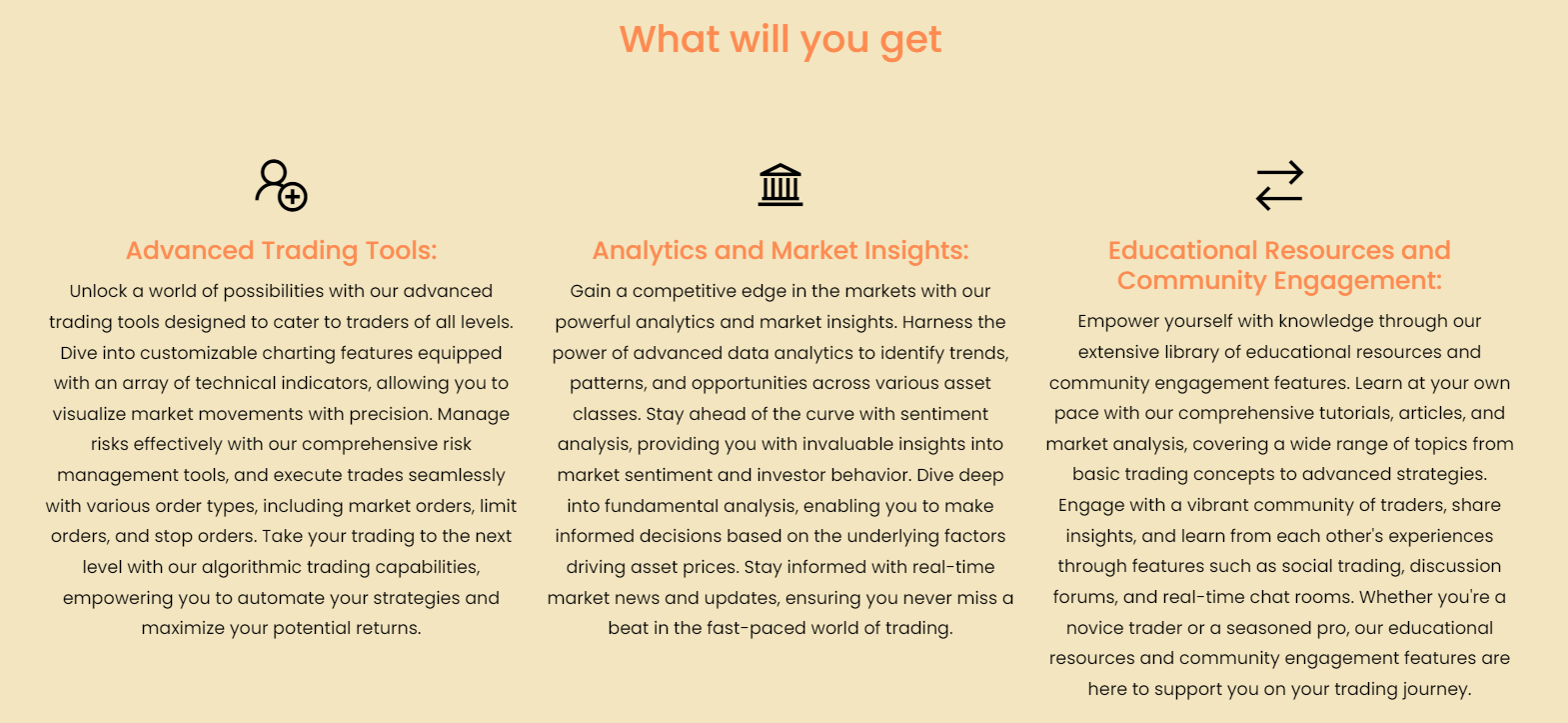 What will you get

Advanced Trading Tools:

Unlock a world of possibilities with our advanced trading tools designed to cater to traders of all levels. Dive into customizable charting features equipped with an array of technical indicators, allowing you to visualize market movements with precision. Manage risks effectively with our comprehensive risk management tools, and execute trades seamlessly with various order types, including market orders, limit orders, and stop orders. Take your trading to the next level with our algorithmic trading capabilities, empowering you to automate your strategies and maximize your potential returns.

Analytics and Market Insights:

Gain a competitive edge in the markets with our powerful analytics and market insights. Harness the power of advanced data analytics to identify trends, patterns, and opportunities across various asset classes. Stay ahead of the curve with sentiment analysis, providing you with invaluable insights into market sentiment and investor behavior. Dive deep into fundamental analysis, enabling you to make informed decisions based on the underlying factors driving asset prices. Stay informed with real-time market news and updates, ensuring you never miss a beat in the fast-paced world of trading.

Educational Resources and Community Engagement:

Empower yourself with knowledge through our extensive library of educational resources and community engagement features. Learn at your own pace with our comprehensive tutorials, articles, and market analysis, covering a wide range of topics from basic trading concepts to advanced strategies. Engage with a vibrant community of traders, share insights, and learn from each other's experiences through features such as social trading, discussion forums, and real-time chat rooms. Whether you're a novice trader or a seasoned pro, our educational resources and community engagement features are here to support you on your trading journey.